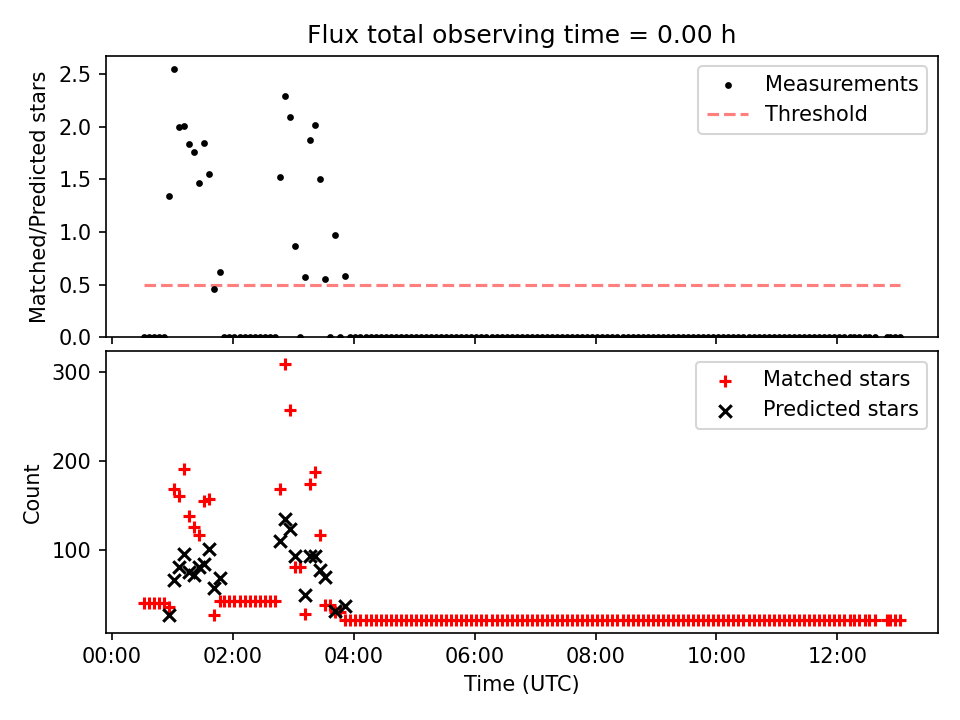 Flux total observing time = 0.00 h

Matched/Predicted stars

2.5
2.0
1.5
1.0
0.5
0.0

Measurements
Threshold

Count

300
200
100

Matched stars
Predicted stars

00:00 02:00 04:00 06:00 08:00 10:00 12:00
Time (UTC)